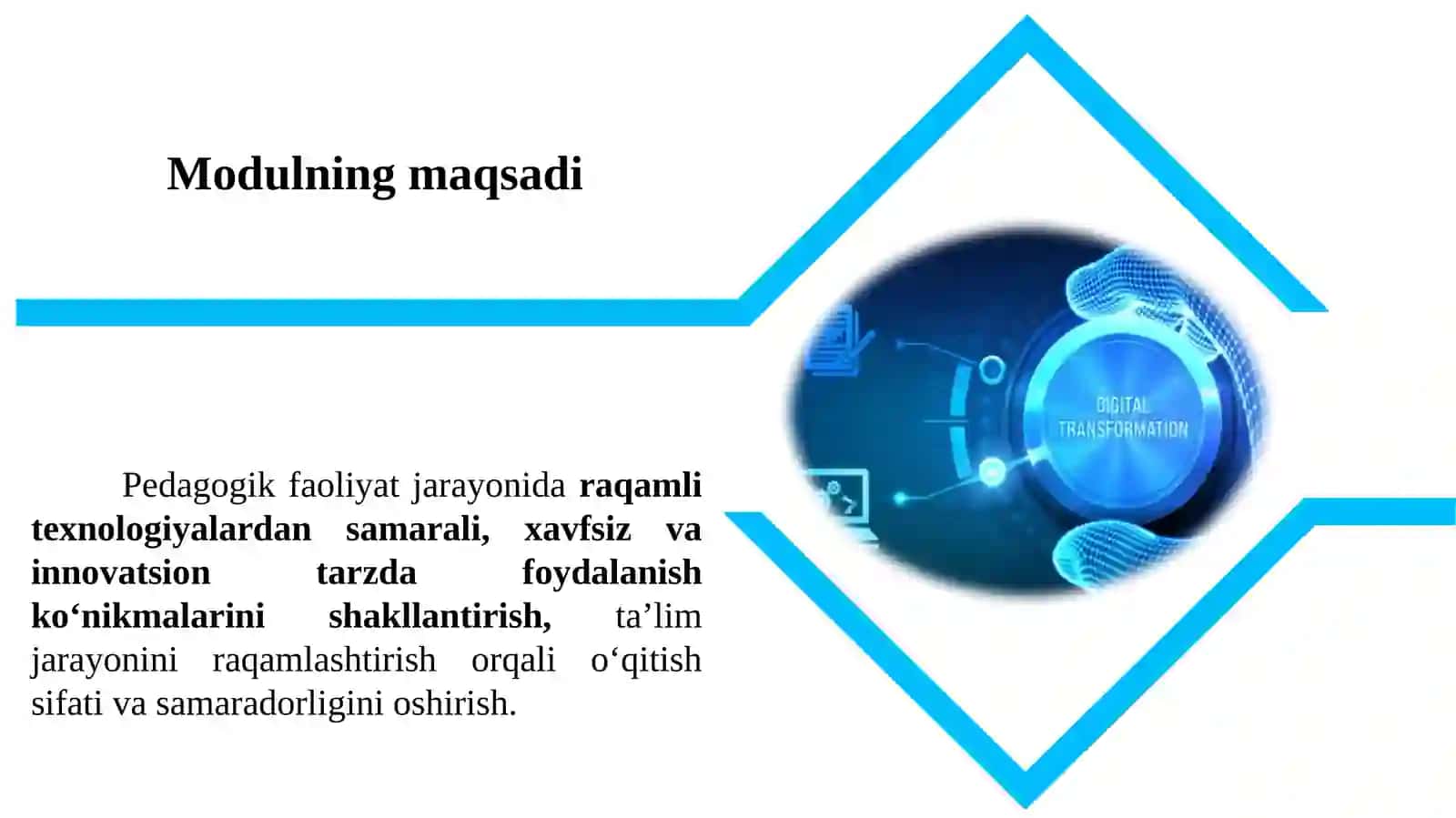 Modulning maqsadi

Pedagogik faoliyat jarayonida raqamli texnologiyalardan samarali, xavfsiz va innovatsion tarzda foydalanish ko‘nikmalarini shakllantirish, ta’lim jarayonini raqamlashtirish orqali o‘qitish sifati va samaradorligini oshirish.

DIGITAL TRANSFORMATION